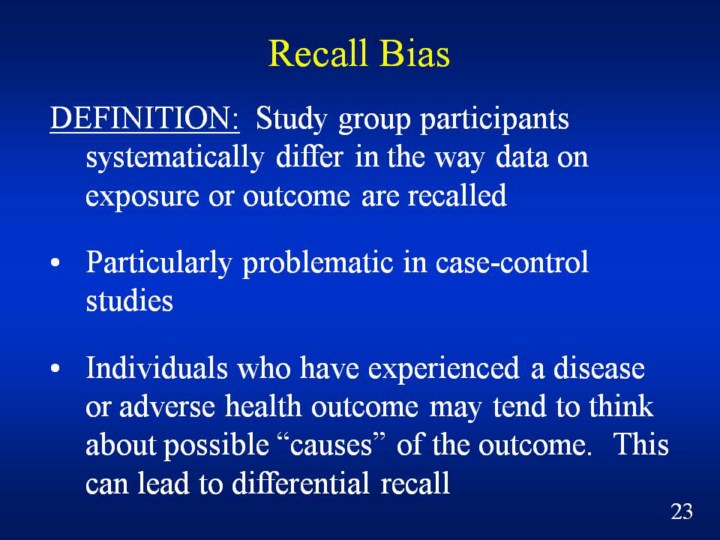 Recall Bias

DEFINITION: Study group participants systematically differ in the way data on exposure or outcome are recalled

• Particularly problematic in case-control studies

• Individuals who have experienced a disease or adverse health outcome may tend to think about possible “causes” of the outcome. This can lead to differential recall

23